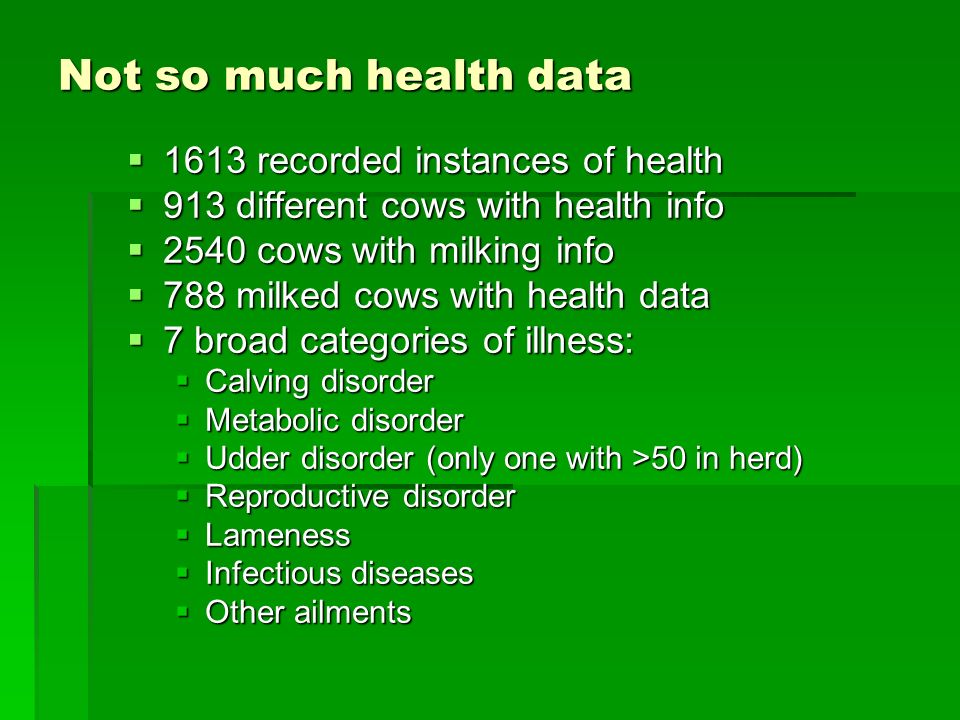 Not so much health data

- 1613 recorded instances of health
- 913 different cows with health info
- 2540 cows with milking info
- 788 milked cows with health data
- 7 broad categories of illness:
  - Calving disorder
  - Metabolic disorder
  - Udder disorder (only one with >50 in herd)
  - Reproductive disorder
  - Lameness
  - Infectious diseases
  - Other ailments